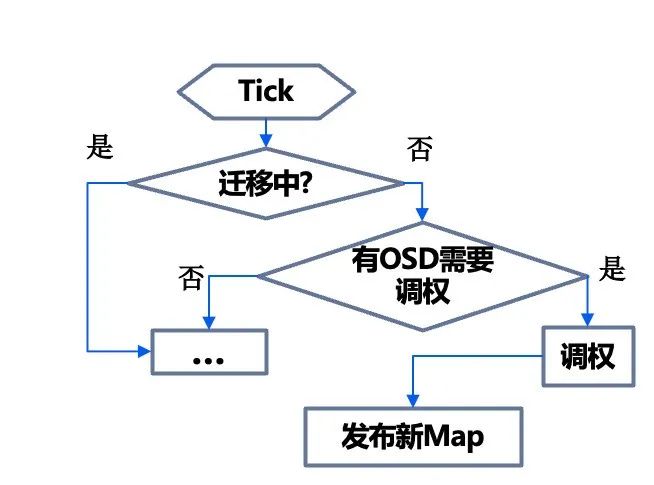 Tick

是

否

迁移中?

有OSD需要调权

否

是

...

调权

发布新Map